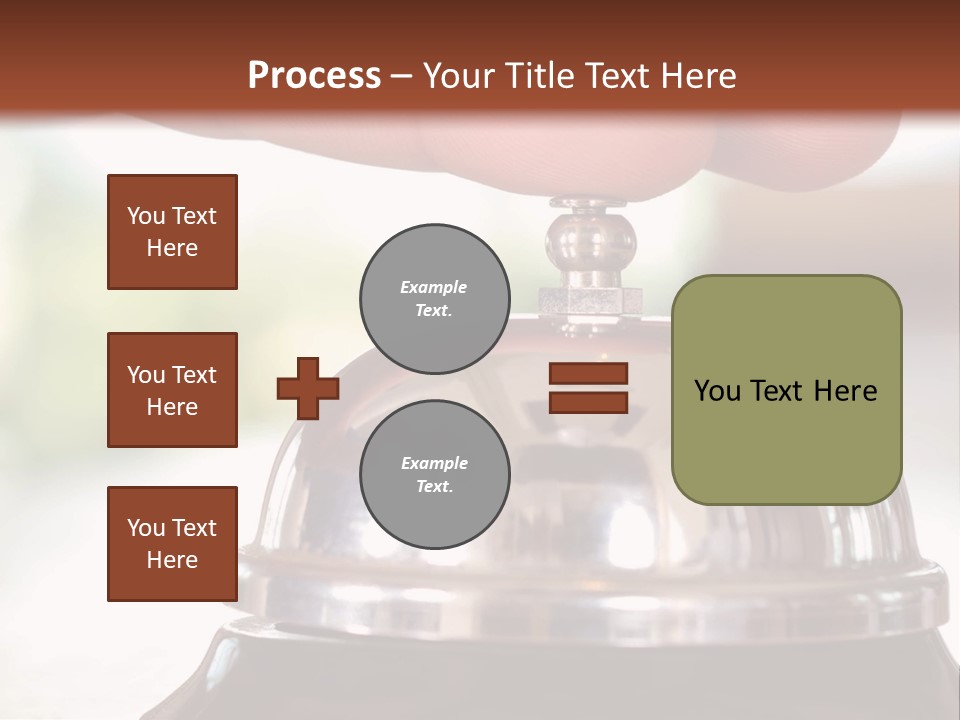 Process – Your Title Text Here

You Text Here

You Text Here

You Text Here

Example Text.

Example Text.

You Text Here